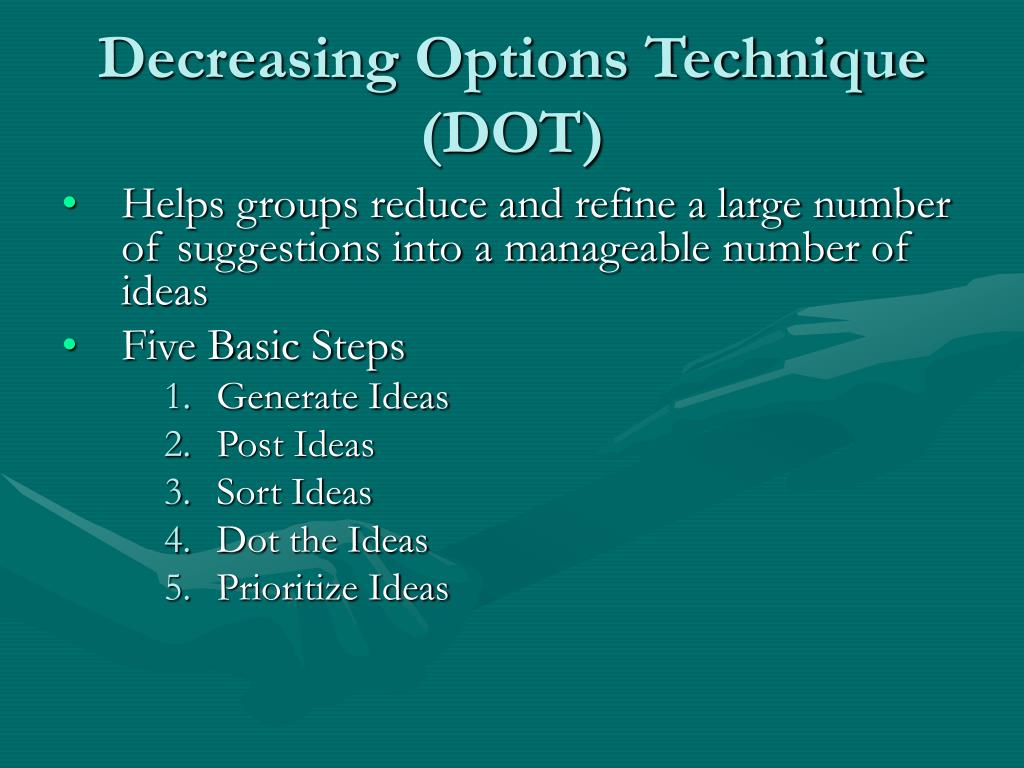 Decreasing Options Technique (DOT)

• Helps groups reduce and refine a large number of suggestions into a manageable number of ideas
• Five Basic Steps
1. Generate Ideas
2. Post Ideas
3. Sort Ideas
4. Dot the Ideas
5. Prioritize Ideas